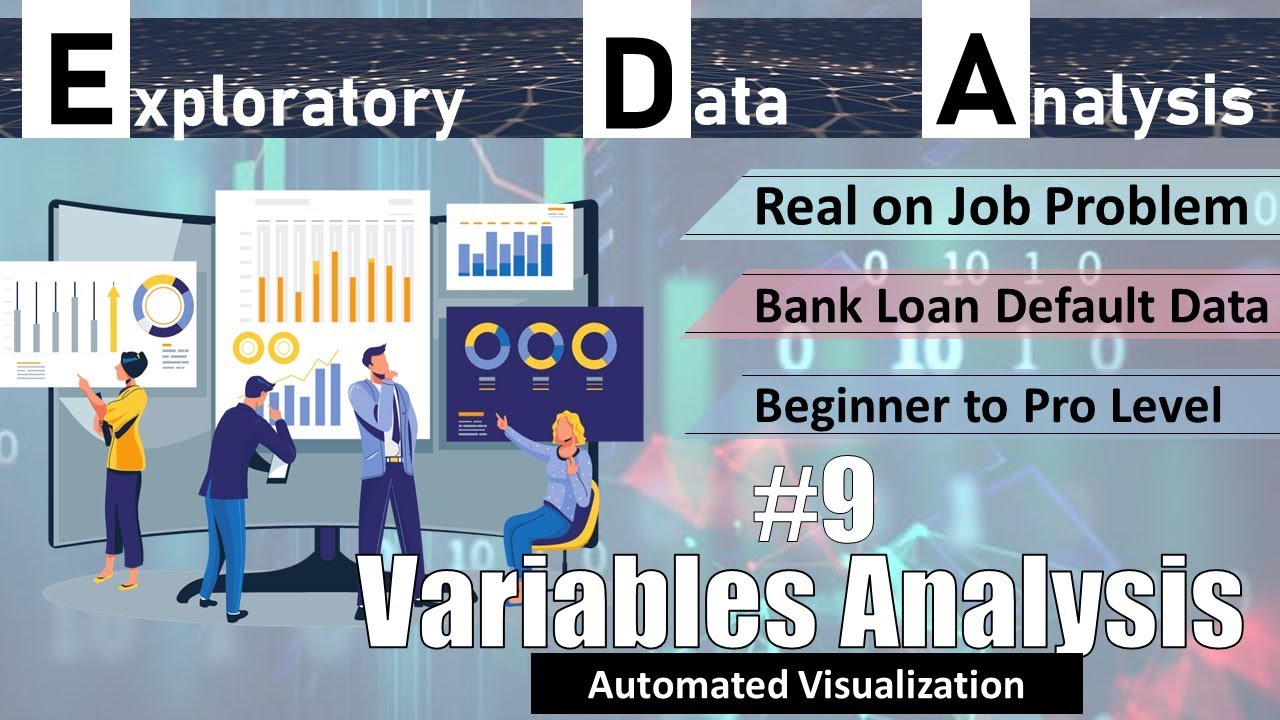 Exploratory Data Analysis

Real on Job Problem

Bank Loan Default Data

Beginner to Pro Level

#9

Variables Analysis

Automated Visualization